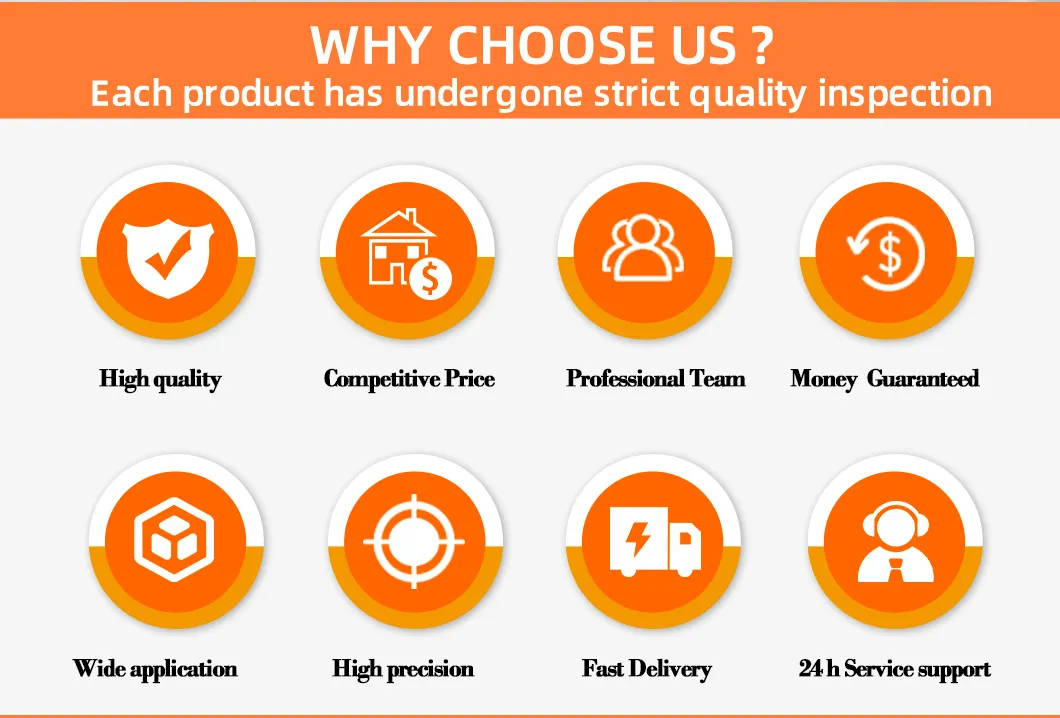 WHY CHOOSE US ?
Each product has undergone strict quality inspection

High quality

Competitive Price

Professional Team

Money Guaranteed

Wide application

High precision

Fast Delivery

24 h Service support